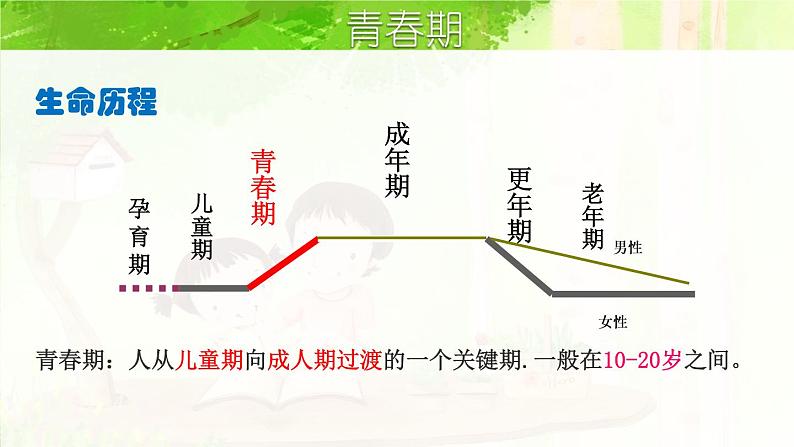 青春期

生命历程

孕育期

儿童期

青春期

成年期

更年期

老年期

男性

女性

青春期：人从儿童期向成人期过渡的一个关键期.一般在10-20岁之间。